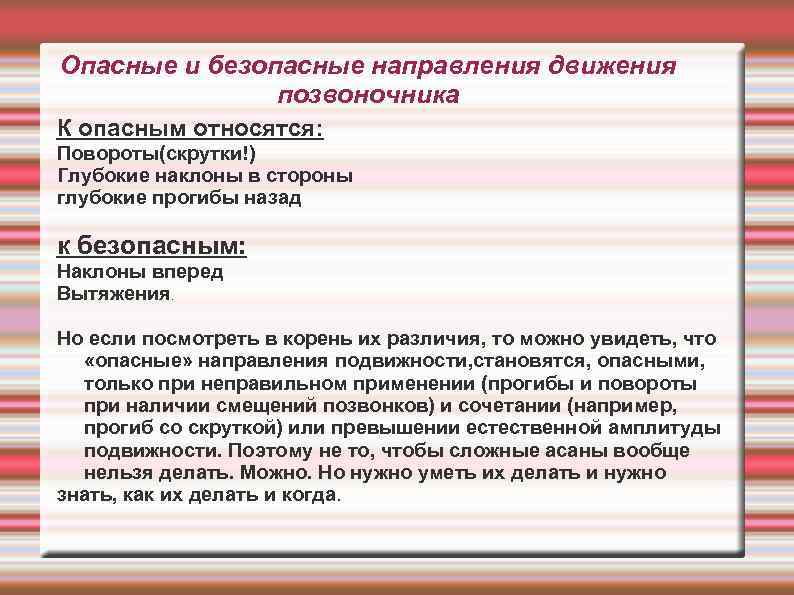 Опасные и безопасные направления движения позвоночника

К опасным относятся:
Повороты(скрутки!)
Глубокие наклоны в стороны
глубокие прогибы назад

к безопасным:
Наклоны вперед
Вытяжения.

Но если посмотреть в корень их различия, то можно увидеть, что «опасные» направления подвижности,становятся, опасными, только при неправильном применении (прогибы и повороты при наличии смещений позвонков) и сочетании (например, прогиб со скруткой) или превышении естественной амплитуды подвижности. Поэтому не то, чтобы сложные асаны вообще нельзя делать. Можно. Но нужно уметь их делать и нужно знать, как их делать и когда.